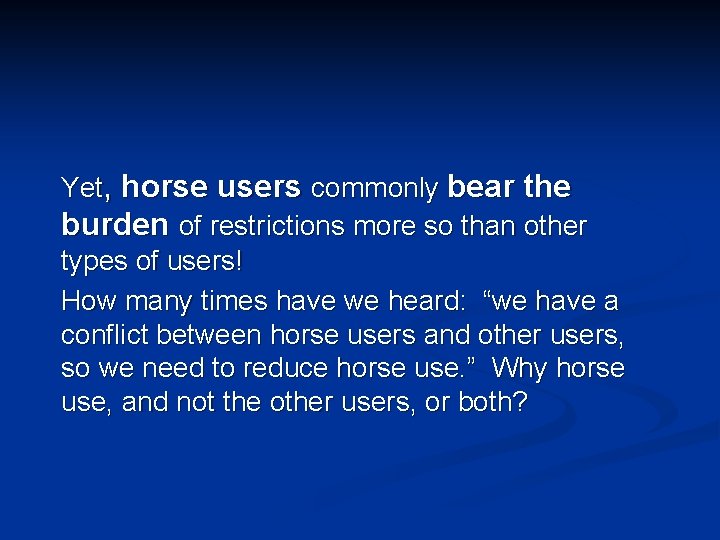 Yet, horse users commonly bear the burden of restrictions more so than other types of users!

How many times have we heard: “we have a conflict between horse users and other users, so we need to reduce horse use.” Why horse use, and not the other users, or both?